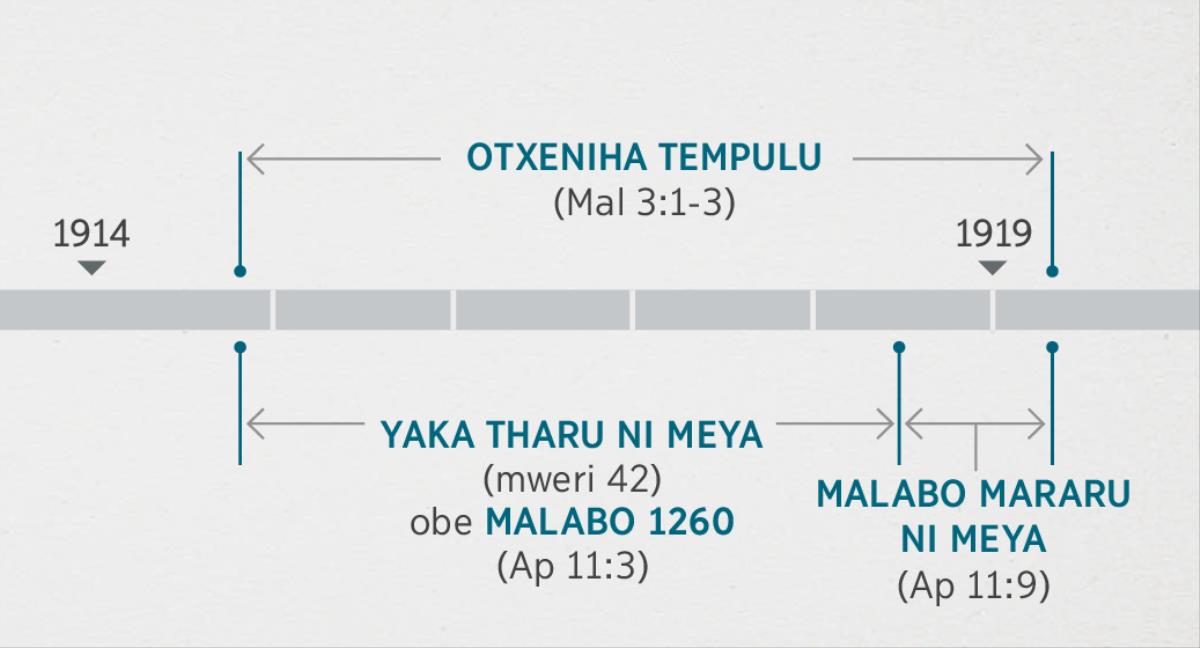 OTXENIHA TEMPULU
(Mal 3:1-3)

1914

1919

YAKA THARU NI MEYA
(mweri 42)
obe MALABO 1260
(Ap 11:3)

MALABO MARARU NI MEYA
(Ap 11:9)